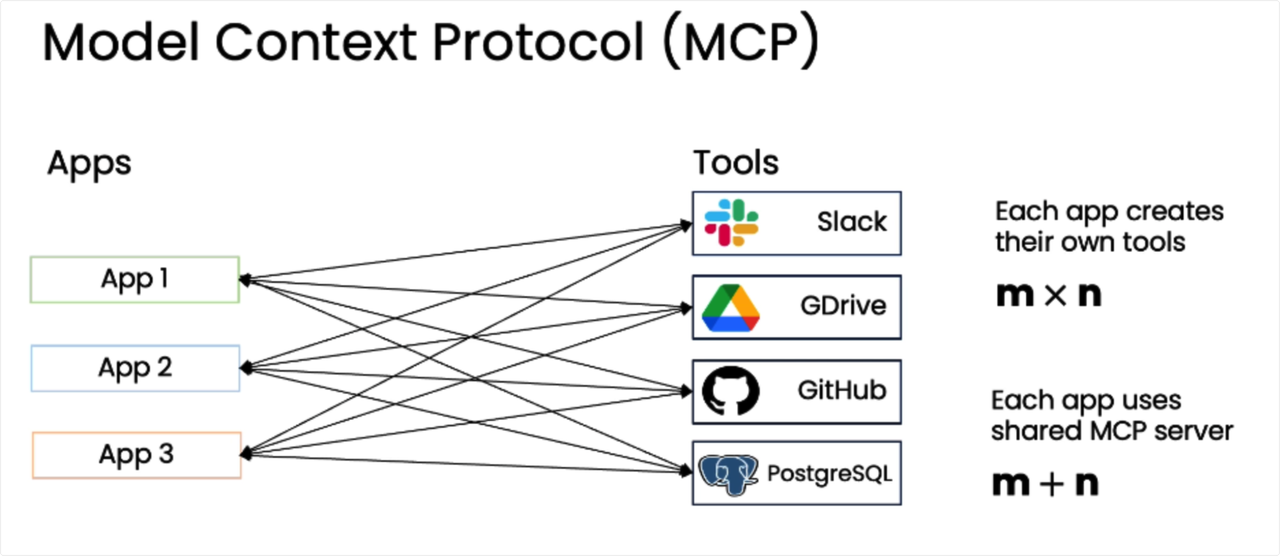 Model Context Protocol (MCP)

Apps

App 1

App 2

App 3

Tools

Slack

GDrive

GitHub

PostgreSQL

Each app creates their own tools

$m \times n$

Each app uses shared MCP server

$m + n$